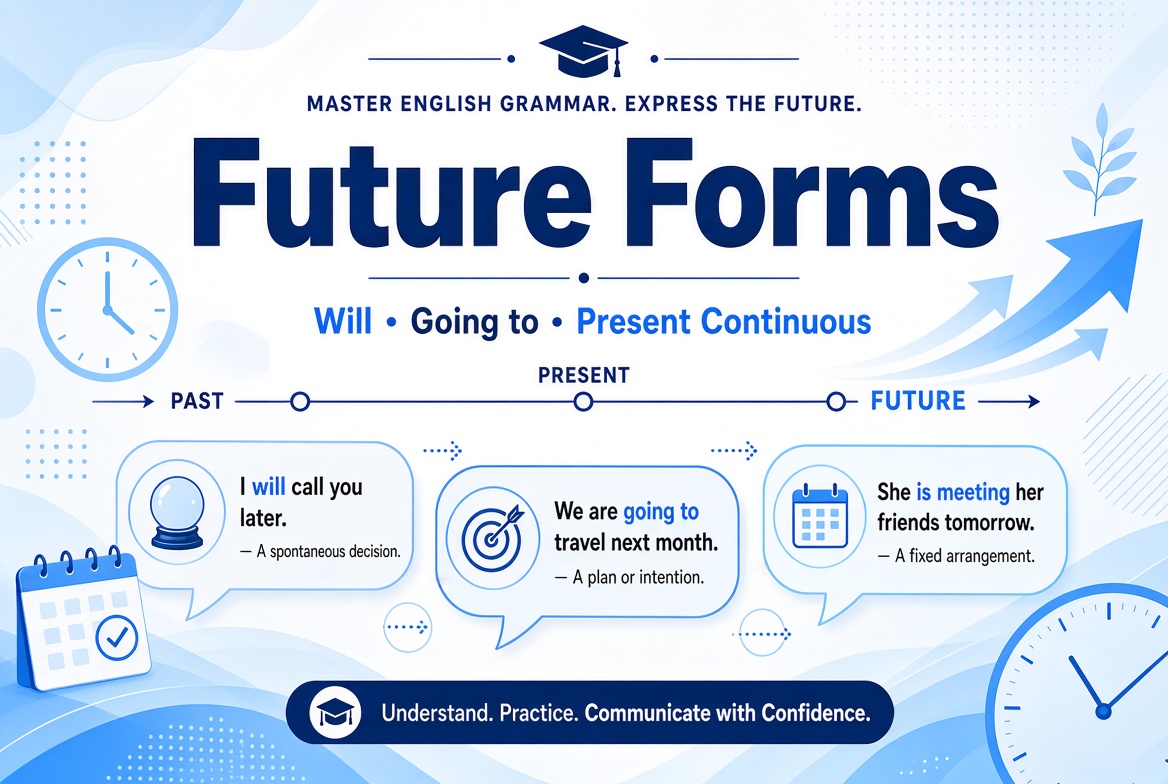 MASTER ENGLISH GRAMMAR. EXPRESS THE FUTURE.

Future Forms

Will • Going to • Present Continuous

PAST

PRESENT

FUTURE

I will call you later.
— A spontaneous decision.

We are going to travel next month.
— A plan or intention.

She is meeting her friends tomorrow.
— A fixed arrangement.

Understand. Practice. Communicate with Confidence.